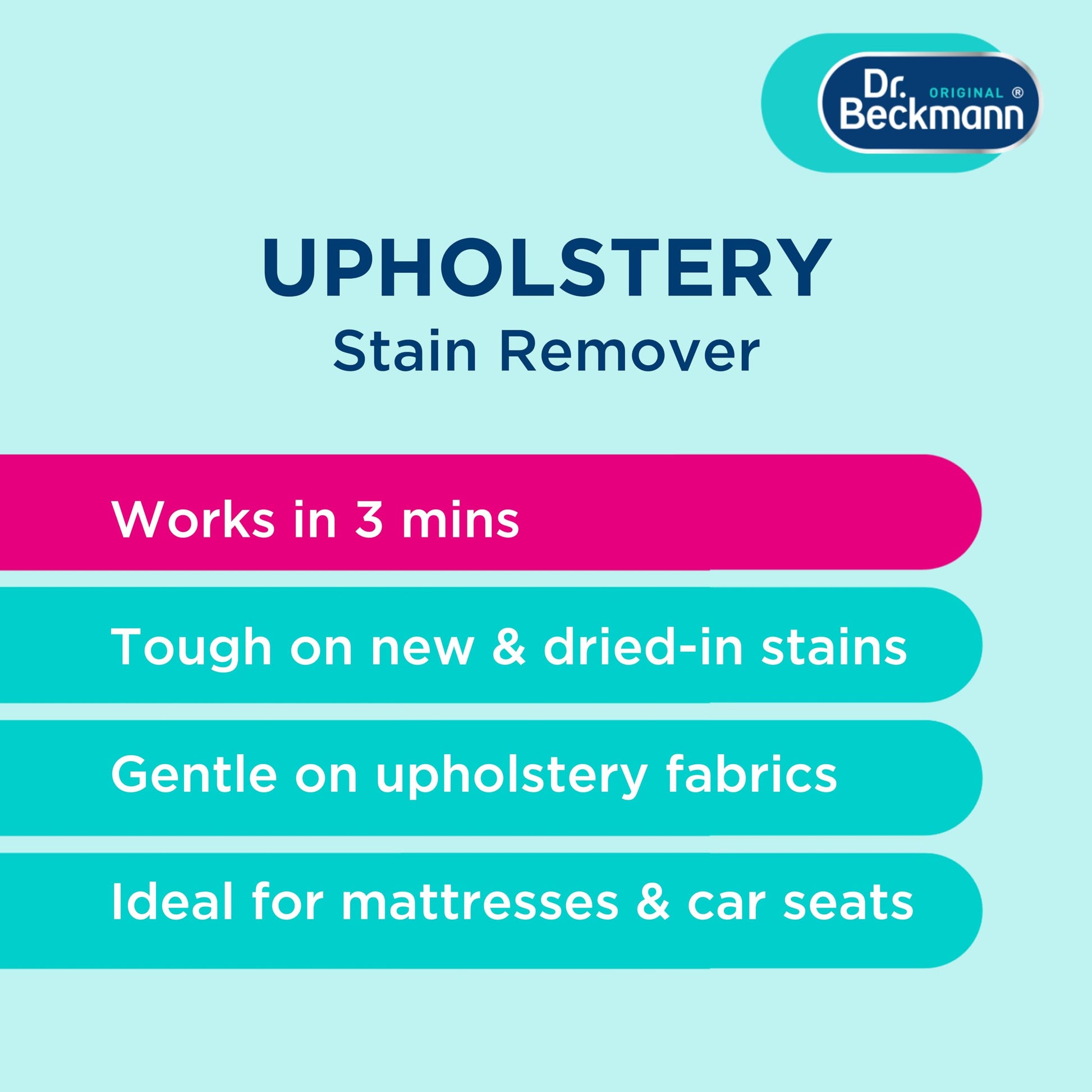 Dr. ORIGINAL ® Beckmann

UPHOLSTERY
Stain Remover

Works in 3 mins

Tough on new & dried-in stains

Gentle on upholstery fabrics

Ideal for mattresses & car seats